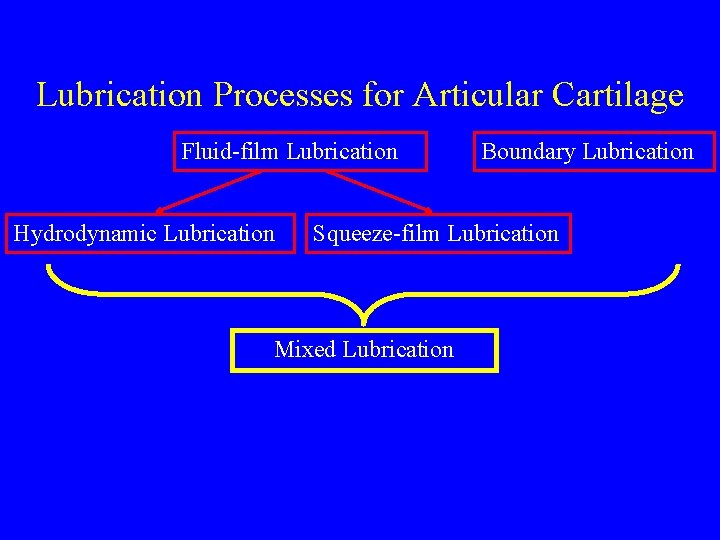 Lubrication Processes for Articular Cartilage

Fluid-film Lubrication

Boundary Lubrication

Hydrodynamic Lubrication

Squeeze-film Lubrication

Mixed Lubrication